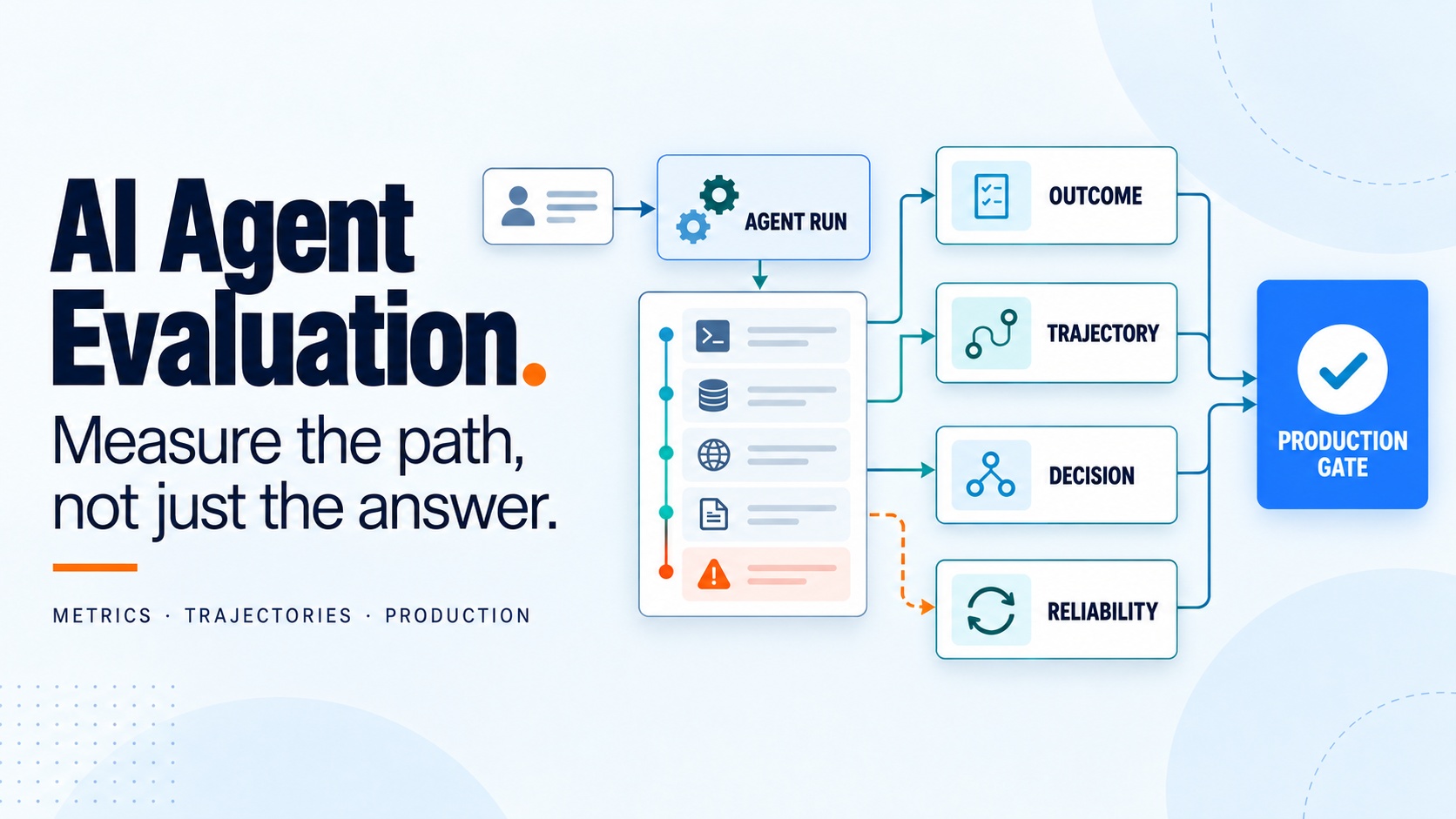 AI Agent Evaluation.

Measure the path, not just the answer.

METRICS · TRAJECTORIES · PRODUCTION

AGENT RUN

OUTCOME

TRAJECTORY

DECISION

RELIABILITY

PRODUCTION GATE